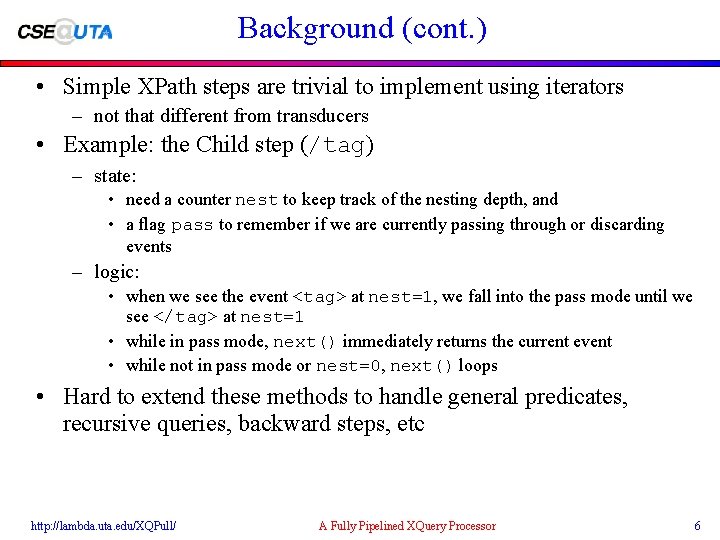 CSE@UTA

Background (cont.)

• Simple XPath steps are trivial to implement using iterators
– not that different from transducers

• Example: the Child step (/tag)
– state:
• need a counter nest to keep track of the nesting depth, and
• a flag pass to remember if we are currently passing through or discarding events
– logic:
• when we see the event <tag> at nest=1, we fall into the pass mode until we see </tag> at nest=1
• while in pass mode, next() immediately returns the current event
• while not in pass mode or nest=0, next() loops

• Hard to extend these methods to handle general predicates, recursive queries, backward steps, etc

http://lambda.uta.edu/XQPull/ A Fully Pipelined XQuery Processor 6